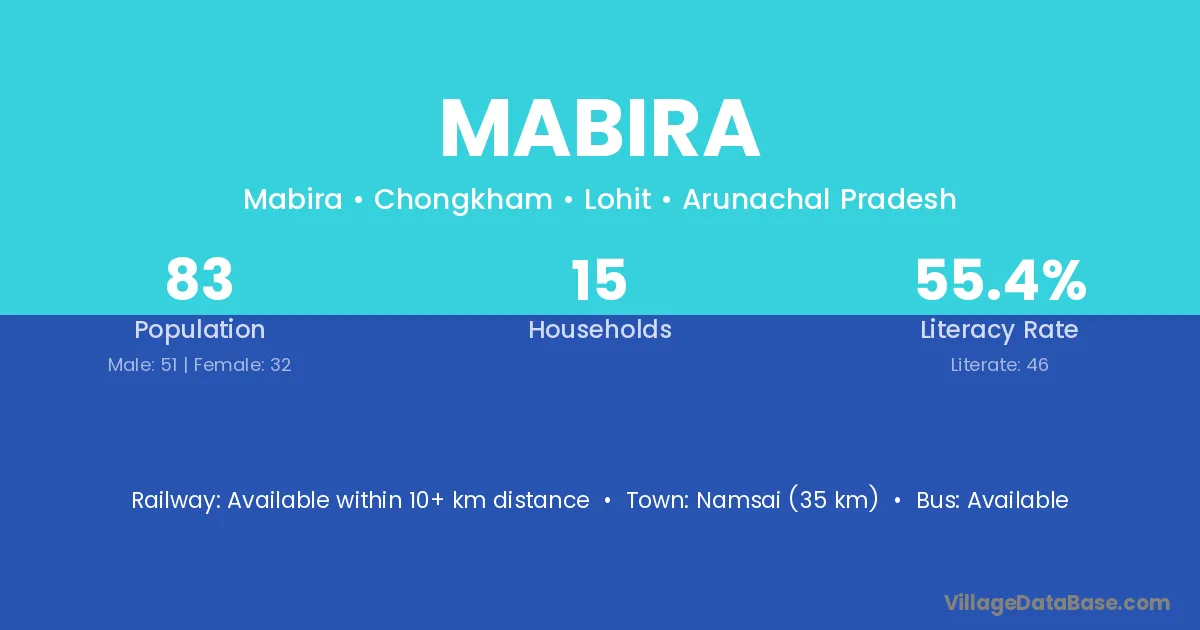 MABIRA

Mabira • Chongkham • Lohit • Arunachal Pradesh

83
Population
Male: 51 | Female: 32

15
Households

55.4%
Literacy Rate
Literate: 46

Railway: Available within 10+ km distance • Town: Namsai (35 km) • Bus: Available

VillageDataBase.com